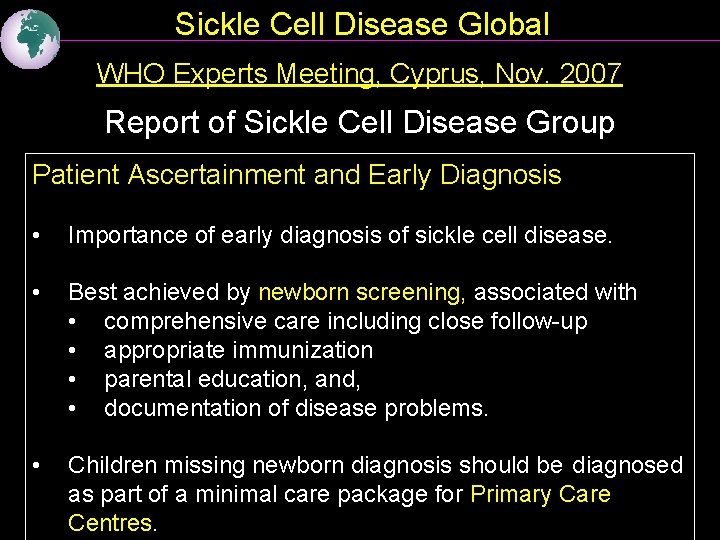 Sickle Cell Disease Global

WHO Experts Meeting, Cyprus, Nov. 2007

Report of Sickle Cell Disease Group

Patient Ascertainment and Early Diagnosis

• Importance of early diagnosis of sickle cell disease.

• Best achieved by newborn screening, associated with
  • comprehensive care including close follow-up
  • appropriate immunization
  • parental education, and,
  • documentation of disease problems.

• Children missing newborn diagnosis should be diagnosed as part of a minimal care package for Primary Care Centres.